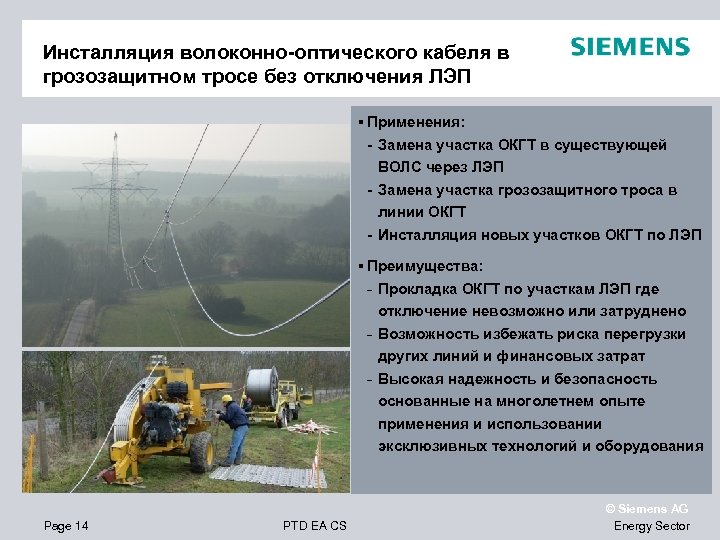 Инсталляция волоконно-оптического кабеля в грозозащитном тросе без отключения ЛЭП

SIEMENS

▪ Применения:
- Замена участка ОКГТ в существующей ВОЛС через ЛЭП
- Замена участка грозозащитного троса в линии ОКГТ
- Инсталляция новых участков ОКГТ по ЛЭП

▪ Преимущества:
- Прокладка ОКГТ по участкам ЛЭП где отключение невозможно или затруднено
- Возможность избежать риска перегрузки других линий и финансовых затрат
- Высокая надежность и безопасность основанные на многолетнем опыте применения и использовании эксклюзивных технологий и оборудования

Page 14

PTD EA CS

© Siemens AG
Energy Sector